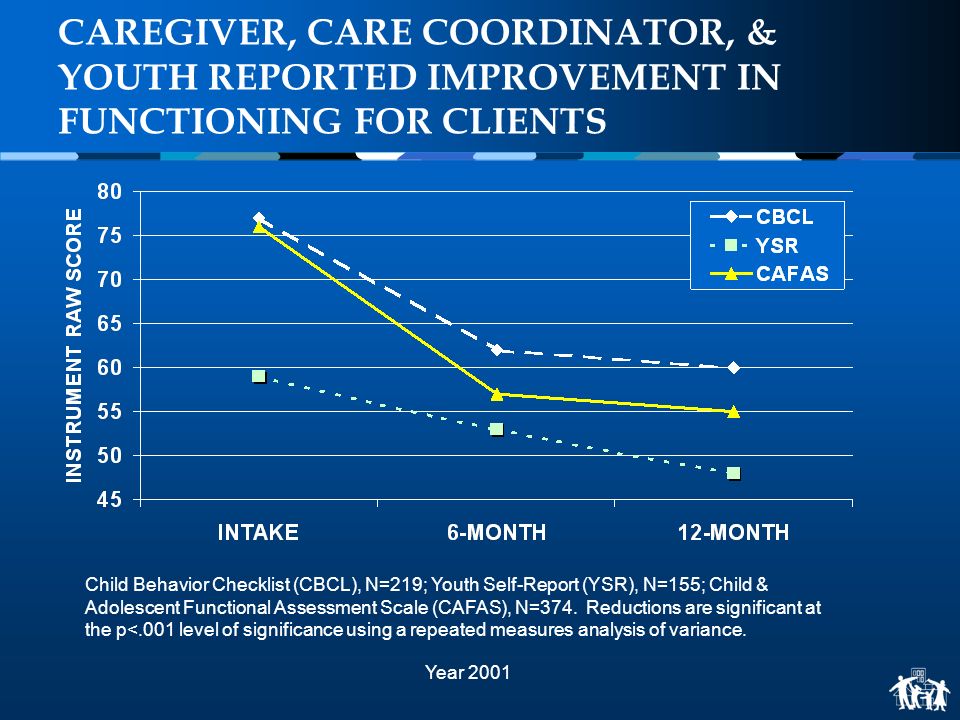 CAREGIVER, CARE COORDINATOR, & YOUTH REPORTED IMPROVEMENT IN FUNCTIONING FOR CLIENTS

INSTRUMENT RAW SCORE

80
75
70
65
60
55
50
45

CBCL
YSR
CAFAS

INTAKE
6-MONTH
12-MONTH

Child Behavior Checklist (CBCL), N=219; Youth Self-Report (YSR), N=155; Child & Adolescent Functional Assessment Scale (CAFAS), N=374. Reductions are significant at the p<.001 level of significance using a repeated measures analysis of variance.

Year 2001